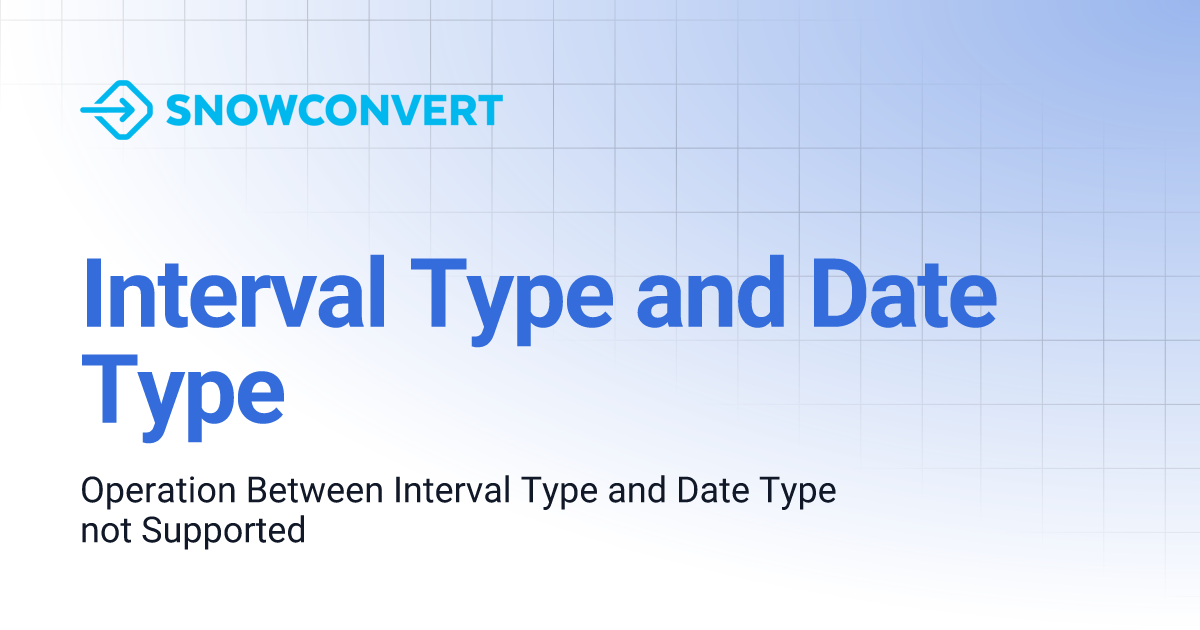 SNOWCONVERT

Interval Type and Date Type

Operation Between Interval Type and Date Type not Supported